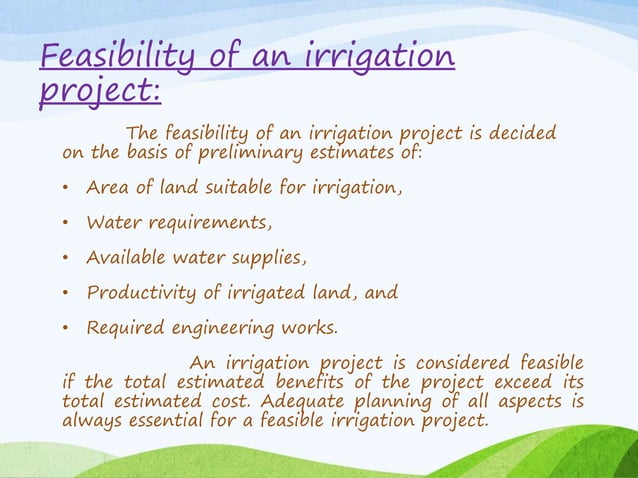 Feasibility of an irrigation project:

The feasibility of an irrigation project is decided on the basis of preliminary estimates of:

• Area of land suitable for irrigation,

• Water requirements,

• Available water supplies,

• Productivity of irrigated land, and

• Required engineering works.

An irrigation project is considered feasible if the total estimated benefits of the project exceed its total estimated cost. Adequate planning of all aspects is always essential for a feasible irrigation project.